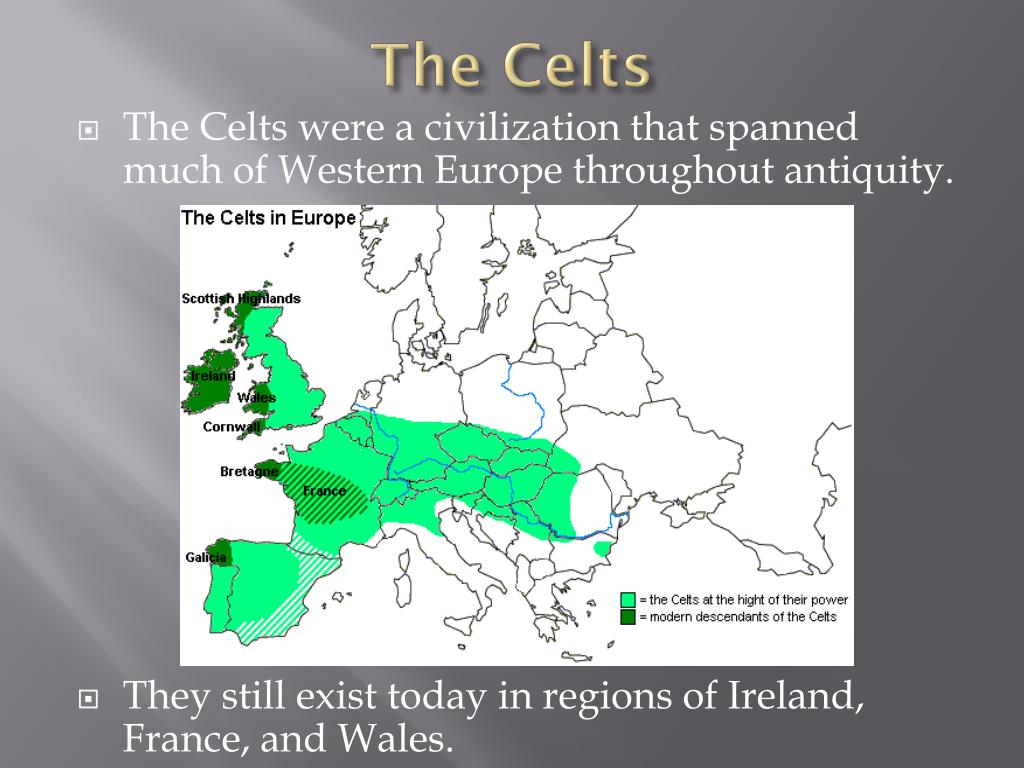 The Celts

The Celts were a civilization that spanned much of Western Europe throughout antiquity.

The Celts in Europe

Scottish Highlands

Ireland

Wales

Cornwall

Bretagne

France

Galicia

= the Celts at the hight of their power

= modern descendants of the Celts

They still exist today in regions of Ireland, France, and Wales.